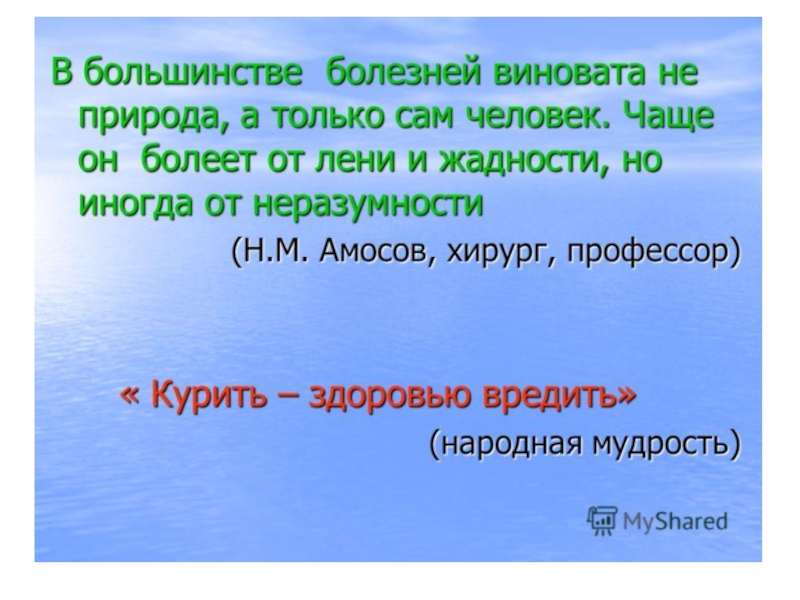 В большинстве болезней виновата не природа, а только сам человек. Чаще он болеет от лени и жадности, но иногда от неразумности

(Н.М. Амосов, хирург, профессор)

« Курить – здоровью вредить»

(народная мудрость)

MyShared